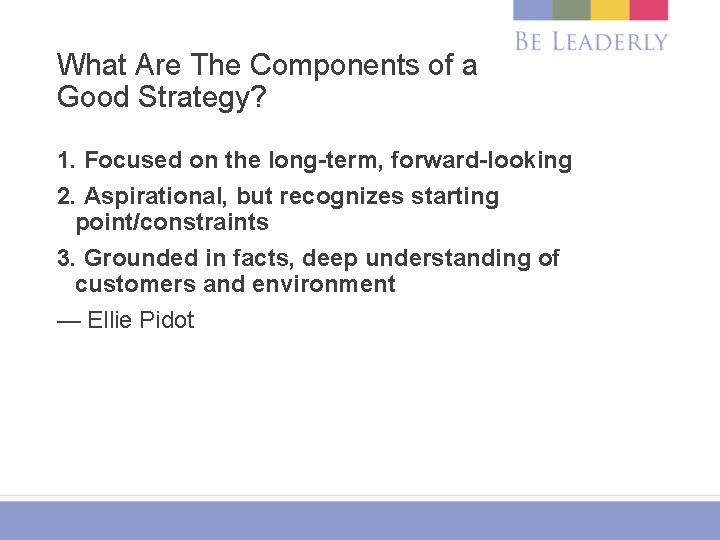 BE LEADERLY

What Are The Components of a Good Strategy?

1. Focused on the long-term, forward-looking

2. Aspirational, but recognizes starting point/constraints

3. Grounded in facts, deep understanding of customers and environment

— Ellie Pidot